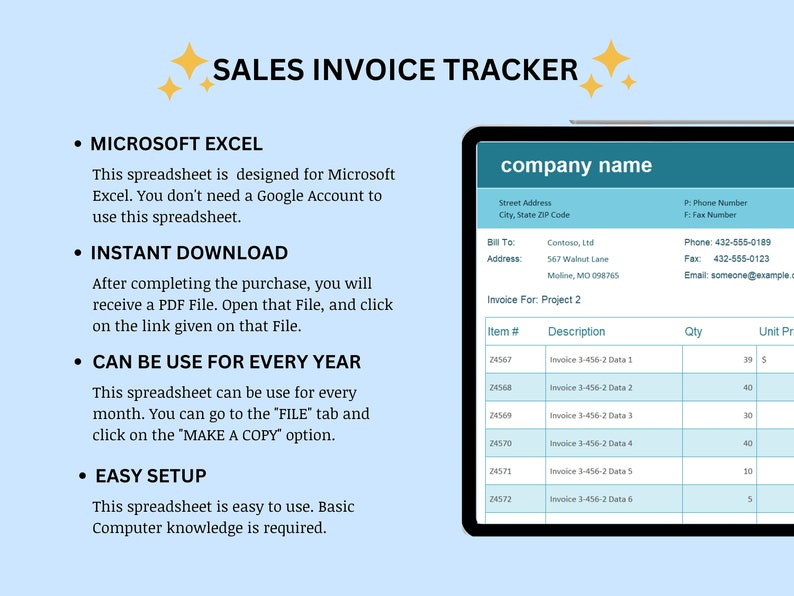 SALES INVOICE TRACKER

• MICROSOFT EXCEL

This spreadsheet is designed for Microsoft Excel. You don't need a Google Account to use this spreadsheet.

• INSTANT DOWNLOAD

After completing the purchase, you will receive a PDF File. Open that File, and click on the link given on that File.

• CAN BE USE FOR EVERY YEAR

This spreadsheet can be use for every month. You can go to the "FILE" tab and click on the "MAKE A COPY" option.

• EASY SETUP

This spreadsheet is easy to use. Basic Computer knowledge is required.

company name

Street Address
City, State ZIP Code

P: Phone Number
F: Fax Number

Bill To: Contoso, Ltd
Address: 567 Walnut Lane
Moline, MO 098765

Phone: 432-555-0189
Fax: 432-555-0123
Email: someone@example.c

Invoice For: Project 2

| Item # | Description | Qty | Unit Pr |
|---|---|---|---|
| Z4567 | Invoice 3-456-2 Data 1 | 39 | $ |
| Z4568 | Invoice 3-456-2 Data 2 | 40 | |
| Z4569 | Invoice 3-456-2 Data 3 | 30 | |
| Z4570 | Invoice 3-456-2 Data 4 | 40 | |
| Z4571 | Invoice 3-456-2 Data 5 | 10 | |
| Z4572 | Invoice 3-456-2 Data 6 | 5 | |